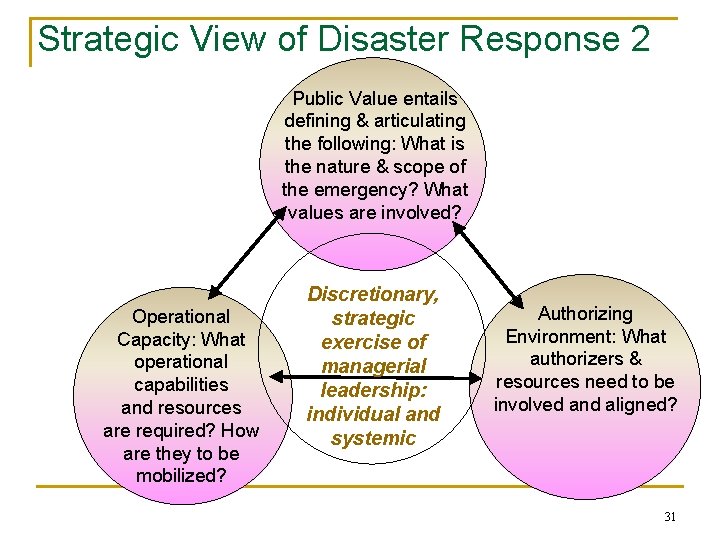 Strategic View of Disaster Response 2

Public Value entails defining & articulating the following: What is the nature & scope of the emergency? What values are involved?

Operational Capacity: What operational capabilities and resources are required? How are they to be mobilized?

Discretionary, strategic exercise of managerial leadership: individual and systemic

Authorizing Environment: What authorizers & resources need to be involved and aligned?

31